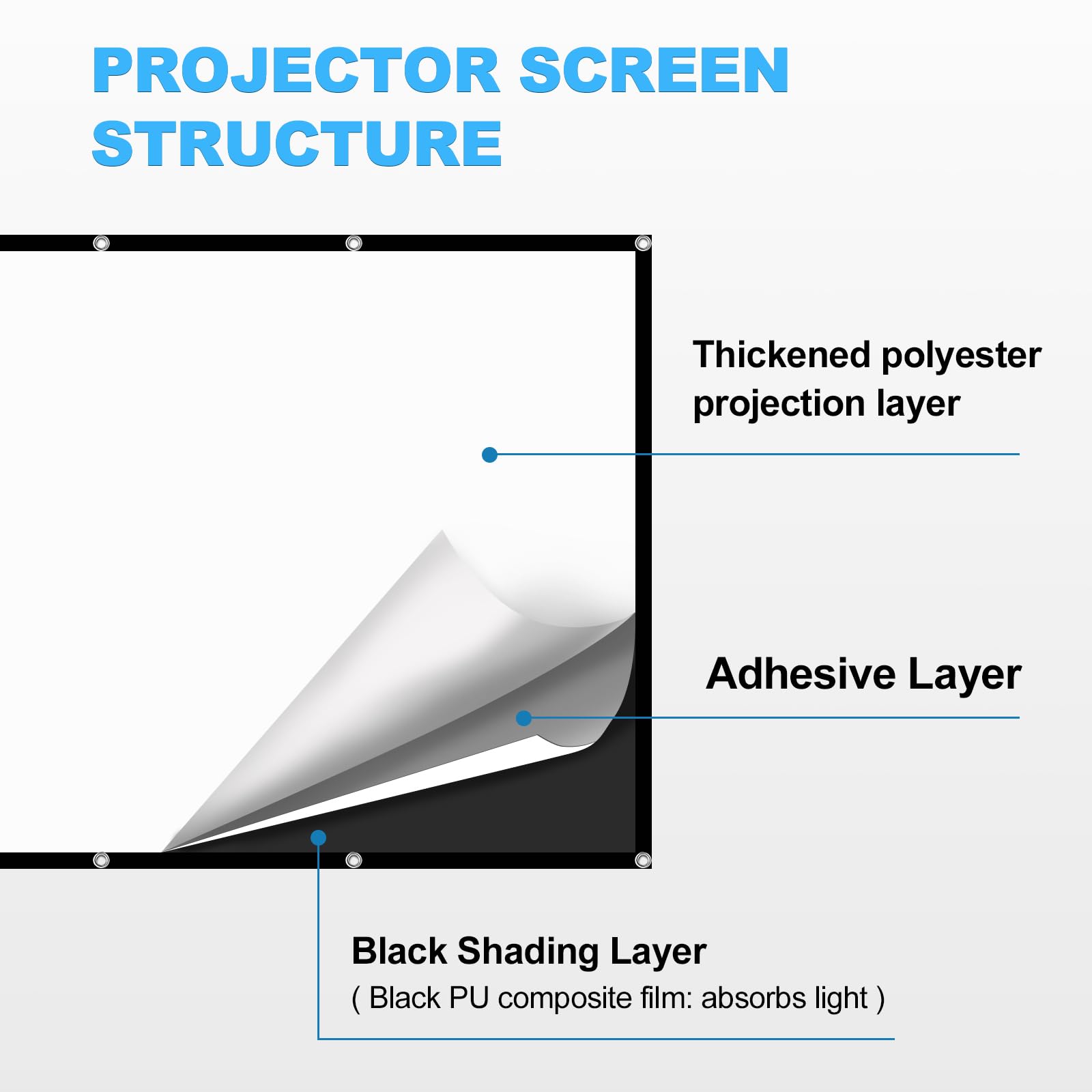 PROJECTOR SCREEN STRUCTURE

Thickened polyester projection layer

Adhesive Layer

Black Shading Layer
( Black PU composite film: absorbs light )